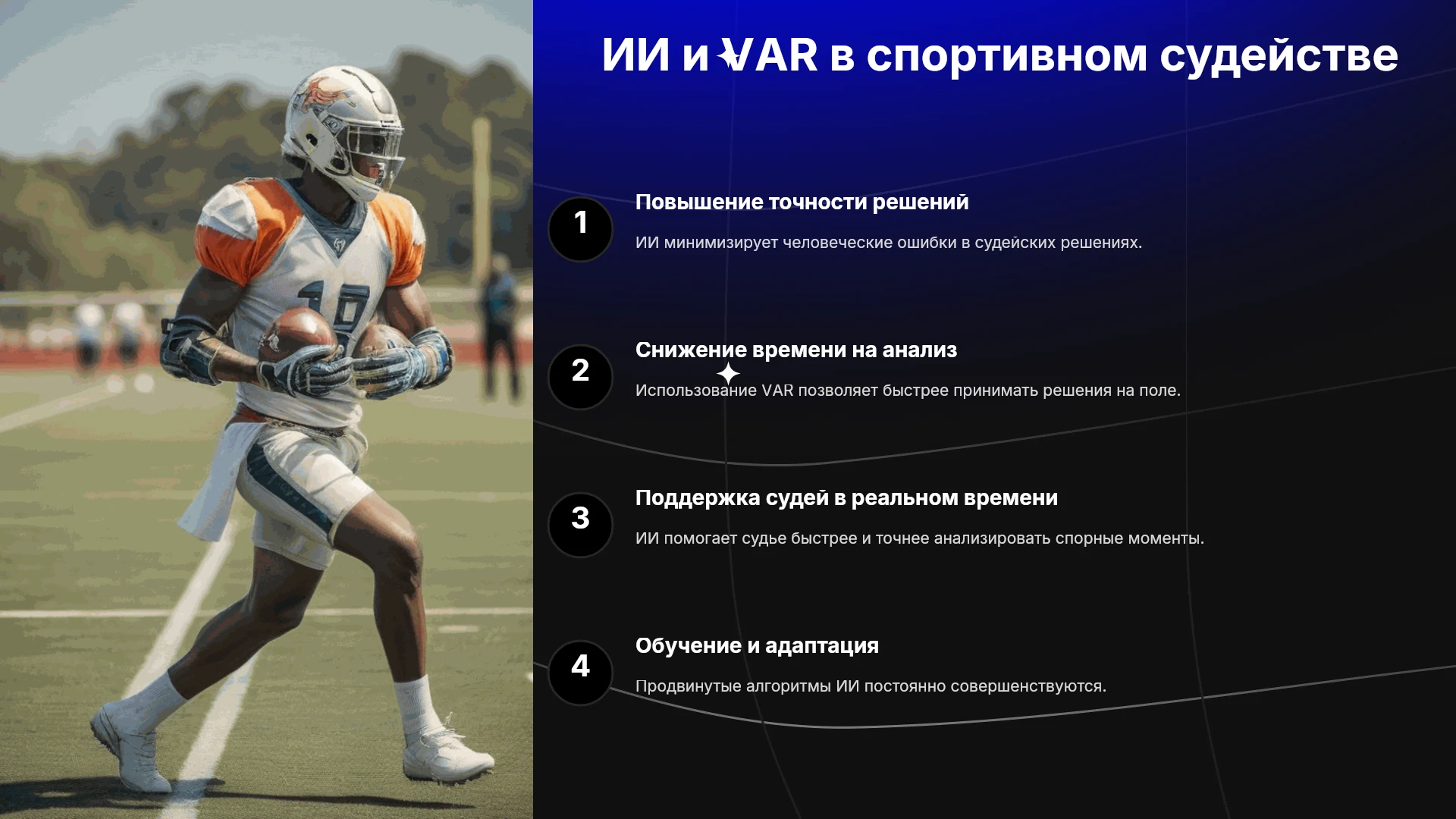 ИИ и VAR в спортивном судействе

1

Повышение точности решений

ИИ минимизирует человеческие ошибки в судейских решениях.

2

Снижение времени на анализ

Использование VAR позволяет быстрее принимать решения на поле.

3

Поддержка судей в реальном времени

ИИ помогает судье быстрее и точнее анализировать спорные моменты.

4

Обучение и адаптация

Продвинутые алгоритмы ИИ постоянно совершенствуются.